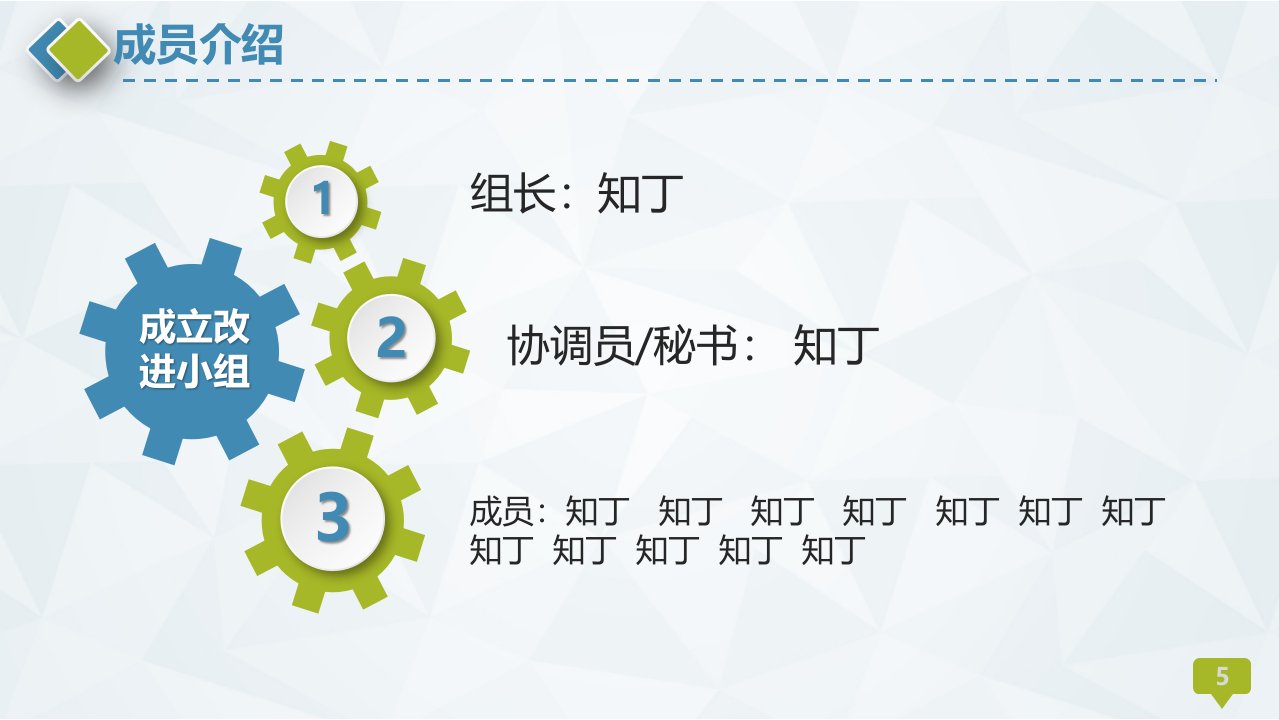 成员介绍

成立改进小组

1

组长：知丁

2

协调员/秘书： 知丁

3

成员：知丁 知丁 知丁 知丁 知丁 知丁 知丁 知丁 知丁 知丁 知丁 知丁

5